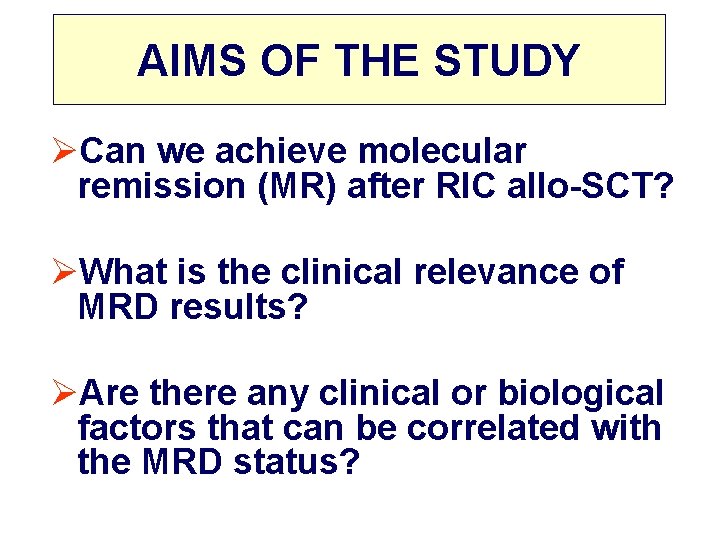 AIMS OF THE STUDY

➢Can we achieve molecular remission (MR) after RIC allo-SCT?

➢What is the clinical relevance of MRD results?

➢Are there any clinical or biological factors that can be correlated with the MRD status?